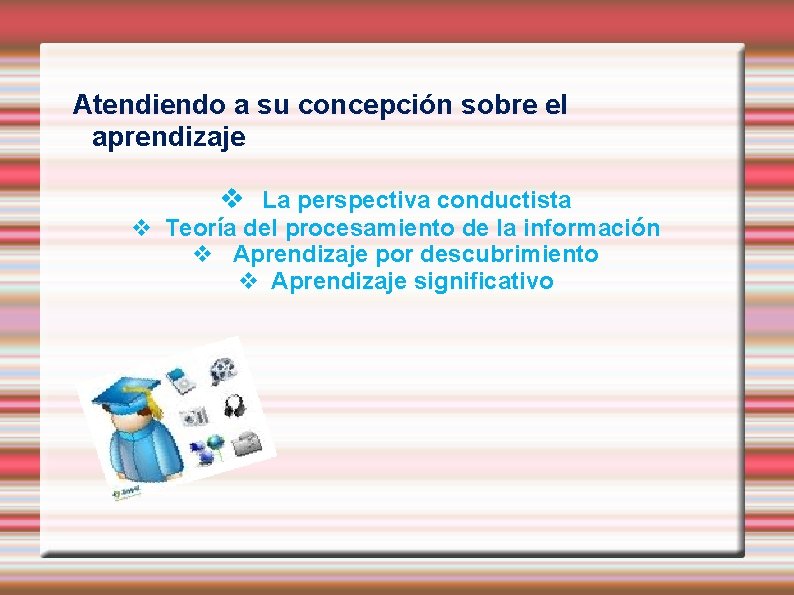 Atendiendo a su concepción sobre el aprendizaje

❖ La perspectiva conductista
❖ Teoría del procesamiento de la información
❖ Aprendizaje por descubrimiento
❖ Aprendizaje significativo